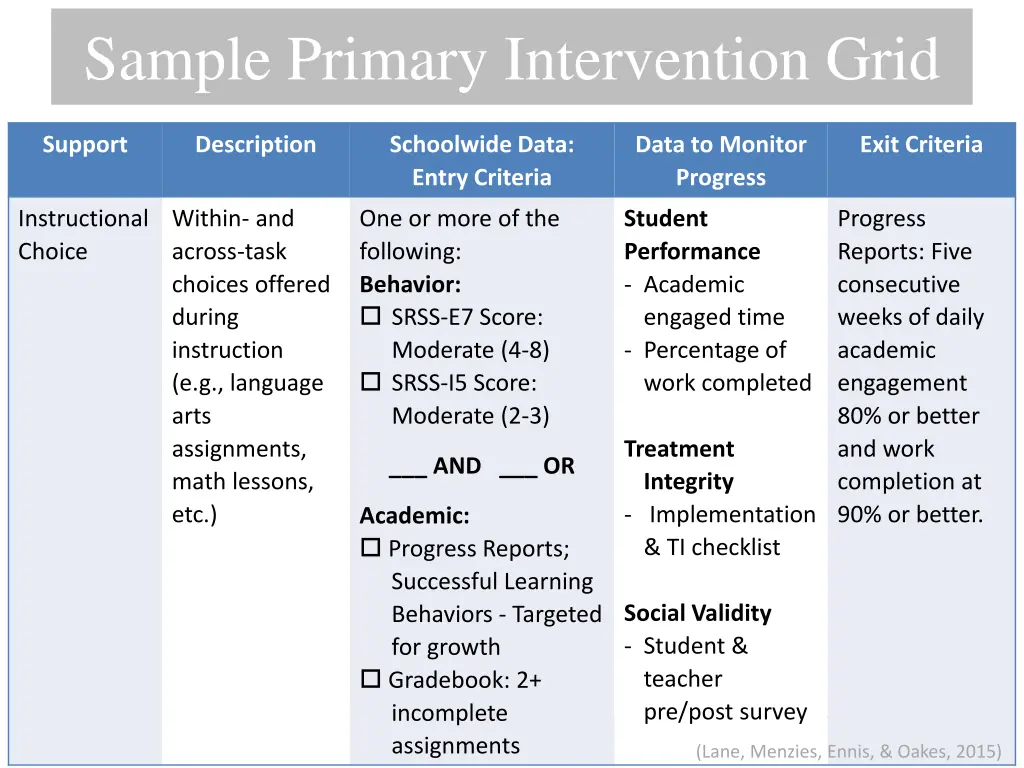 Sample Primary Intervention Grid

| Support | Description | Schoolwide Data: Entry Criteria | Data to Monitor Progress | Exit Criteria |
|---|---|---|---|---|
| Instructional Choice | Within- and across-task choices offered during instruction (e.g., language arts assignments, math lessons, etc.) | One or more of the following: **Behavior:** ☐ SRSS-E7 Score: Moderate (4-8) ☐ SRSS-I5 Score: Moderate (2-3) ___ AND ___ OR **Academic:** ☐ Progress Reports; Successful Learning Behaviors - Targeted for growth ☐ Gradebook: 2+ incomplete assignments | **Student Performance** - Academic engaged time - Percentage of work completed **Treatment Integrity** - Implementation & TI checklist **Social Validity** - Student & teacher pre/post survey | Progress Reports: Five consecutive weeks of daily academic engagement 80% or better and work completion at 90% or better. |

(Lane, Menzies, Ennis, & Oakes, 2015)